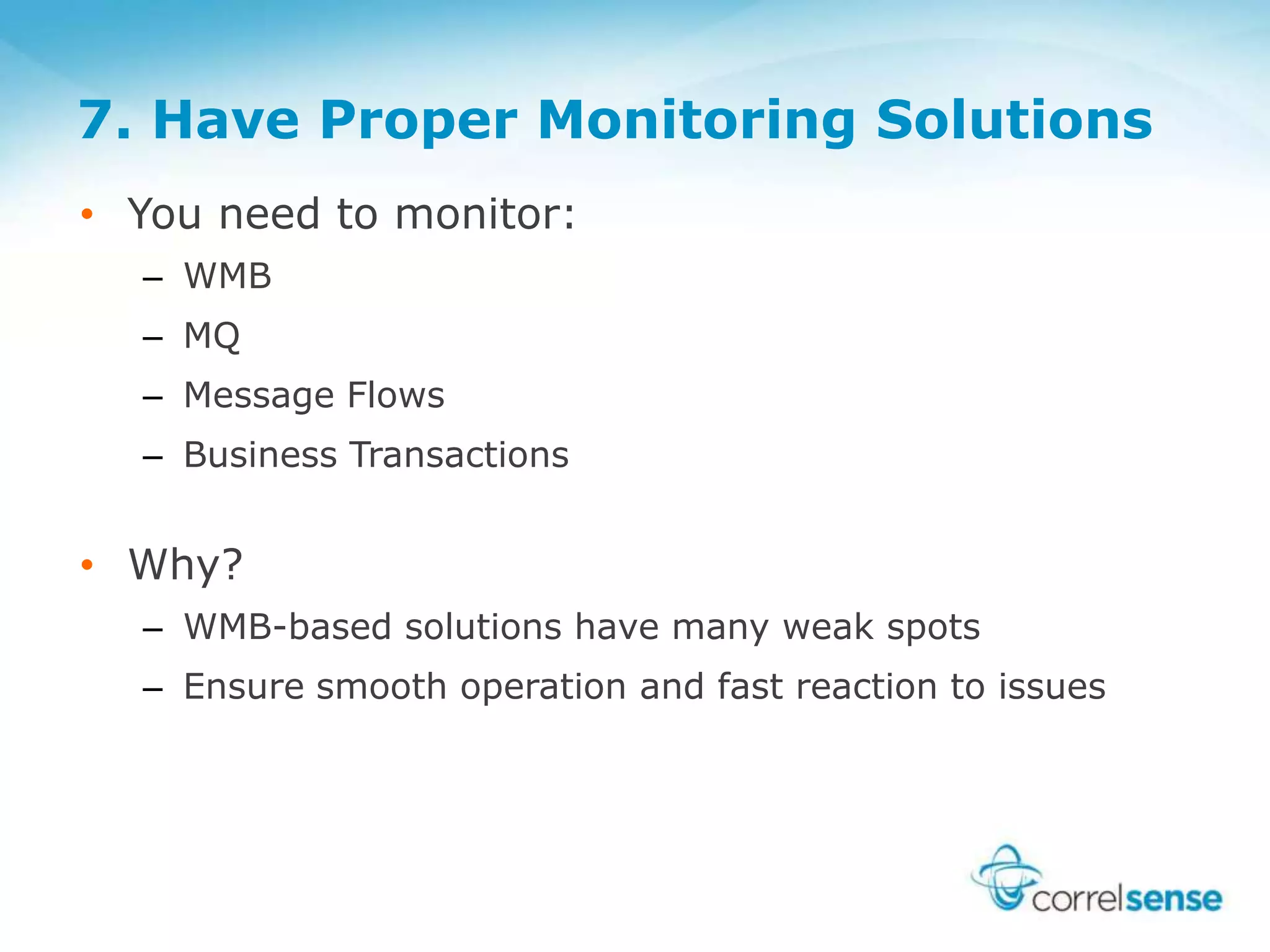 7. Have Proper Monitoring Solutions

• You need to monitor:
– WMB
– MQ
– Message Flows
– Business Transactions

• Why?
– WMB-based solutions have many weak spots
– Ensure smooth operation and fast reaction to issues

correlsense